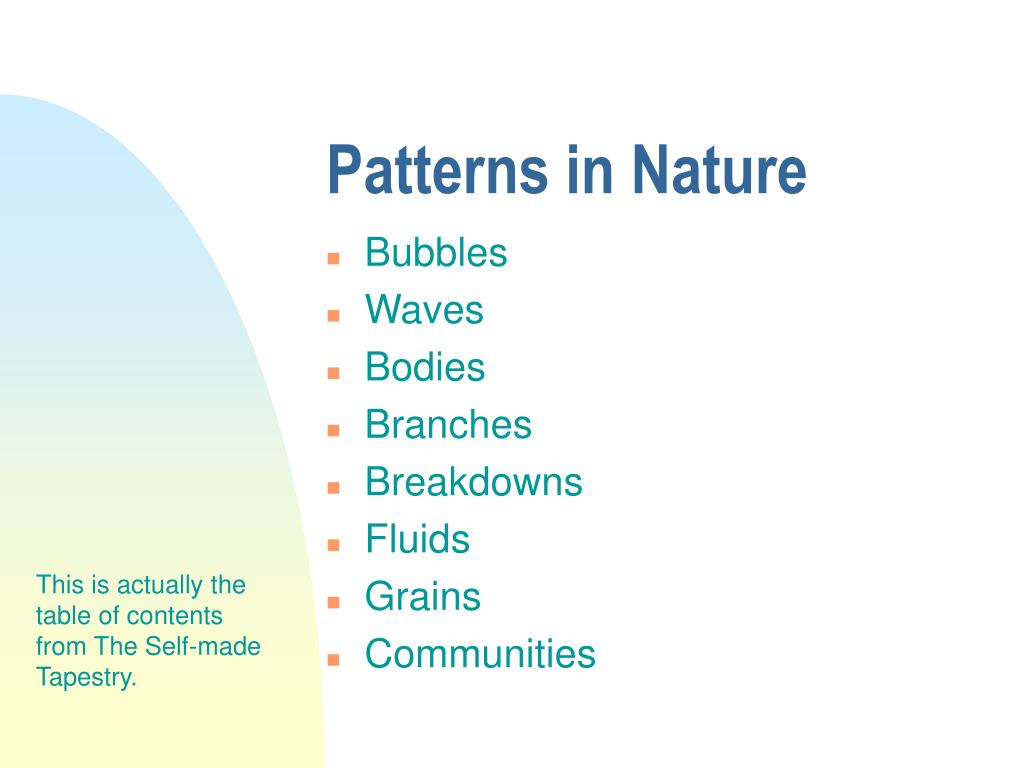 Patterns in Nature

- Bubbles
- Waves
- Bodies
- Branches
- Breakdowns
- Fluids
- Grains
- Communities

This is actually the table of contents from The Self-made Tapestry.